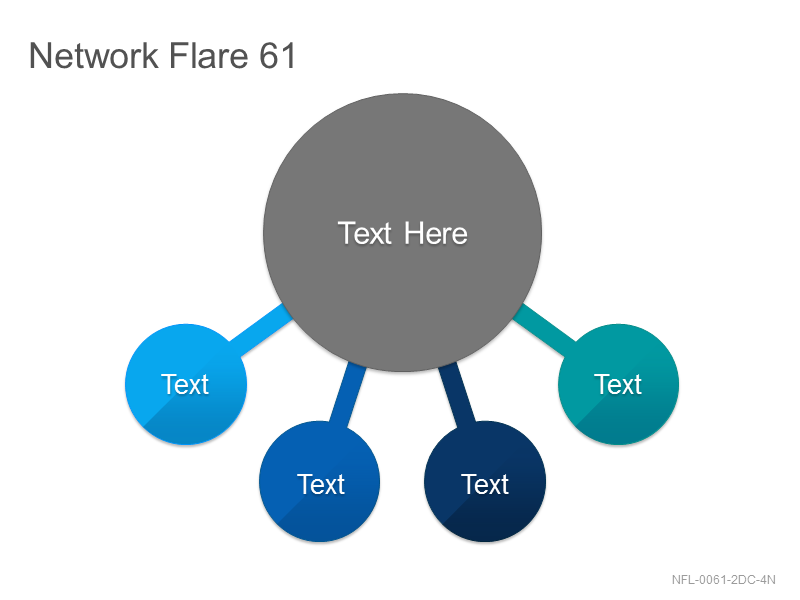 Network Flare 61

Text Here

Text

Text

Text

Text

NFL-0061-2DC-4N